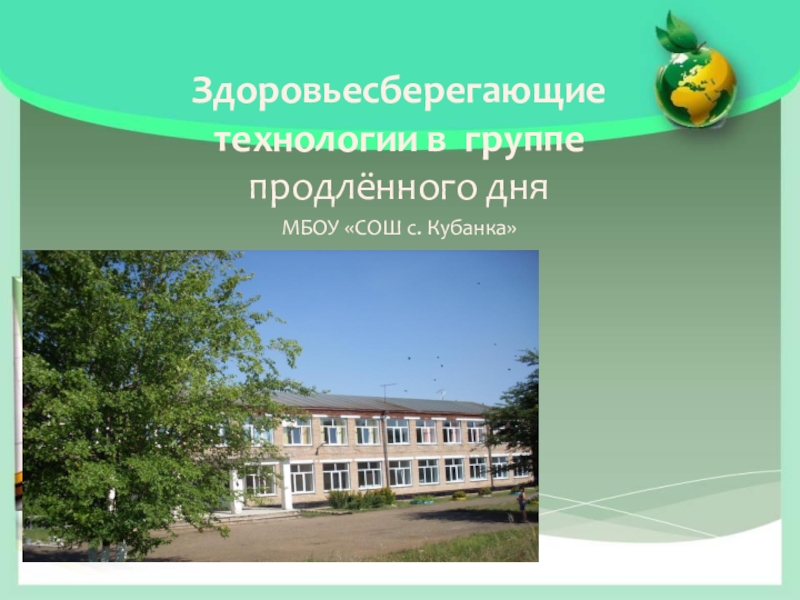 Здоровьесберегающие технологии в группе продлённого дня

МБОУ «СОШ с. Кубанка»